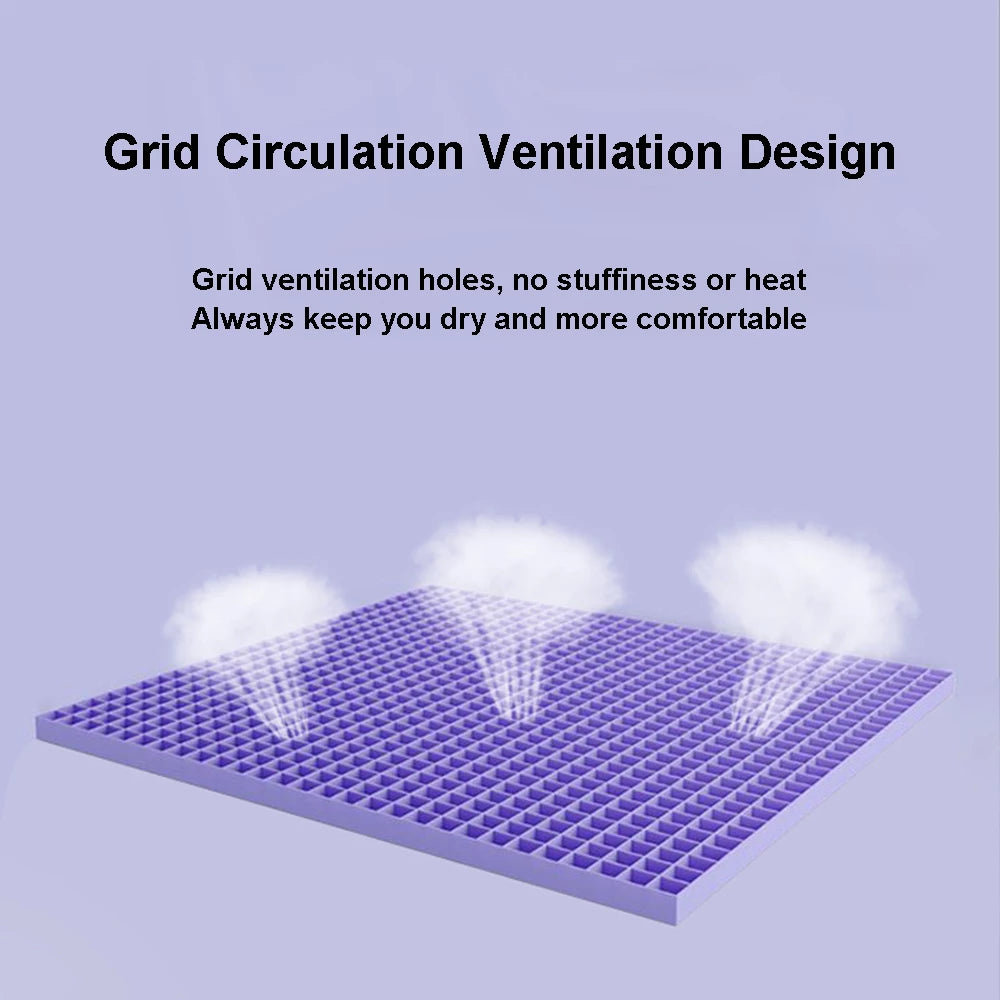 Grid Circulation Ventilation Design

Grid ventilation holes, no stuffiness or heat
Always keep you dry and more comfortable